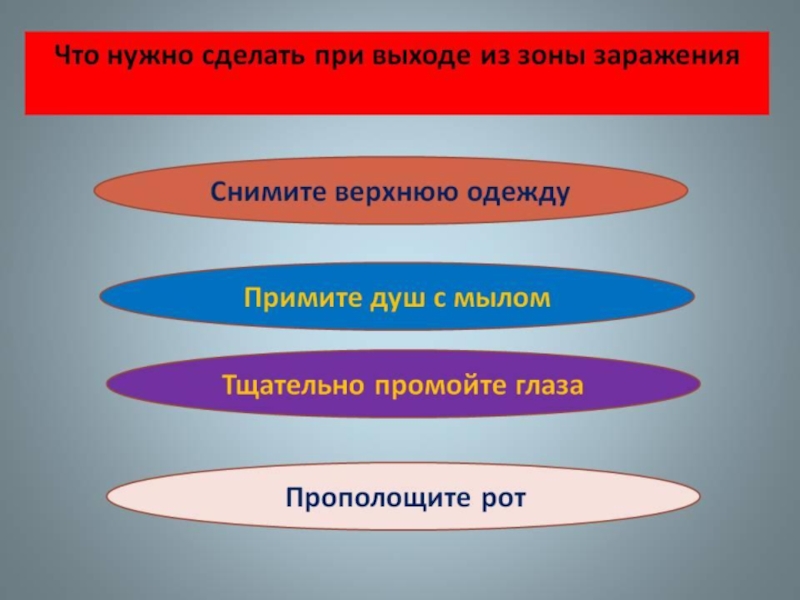 Что нужно сделать при выходе из зоны заражения

Снимите верхнюю одежду

Примите душ с мылом

Тщательно промойте глаза

Прополощите рот